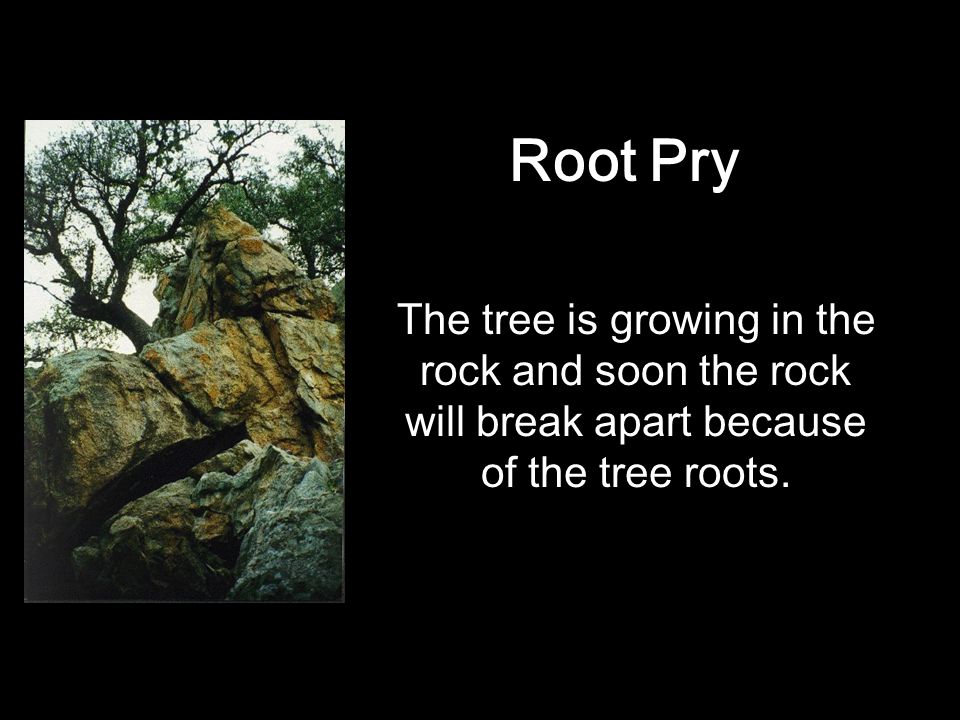 Root Pry

The tree is growing in the rock and soon the rock will break apart because of the tree roots.